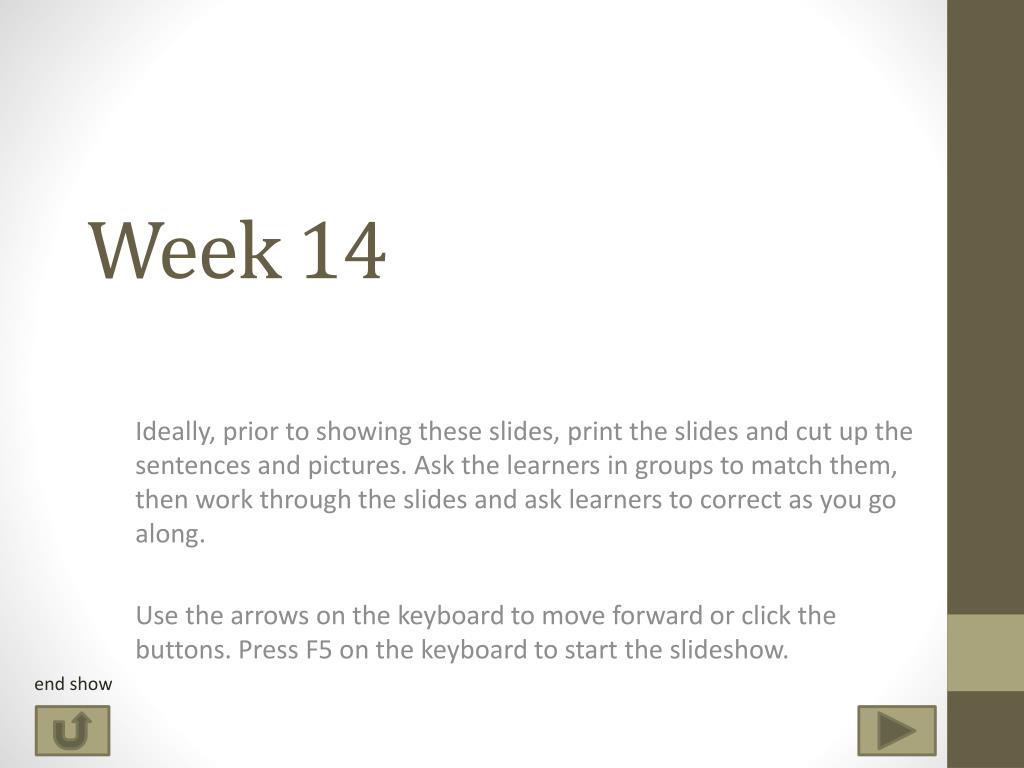 Week 14

Ideally, prior to showing these slides, print the slides and cut up the sentences and pictures. Ask the learners in groups to match them, then work through the slides and ask learners to correct as you go along.

Use the arrows on the keyboard to move forward or click the buttons. Press F5 on the keyboard to start the slideshow.

end show